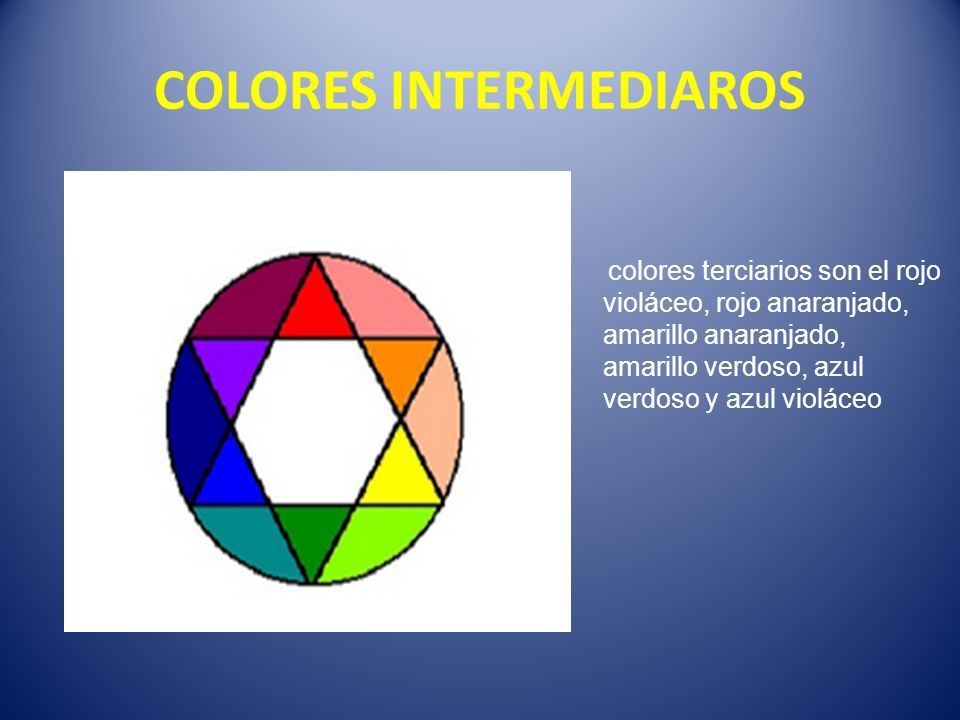 COLORES INTERMEDIAROS

colores terciarios son el rojo violáceo, rojo anaranjado, amarillo anaranjado, amarillo verdoso, azul verdoso y azul violáceo